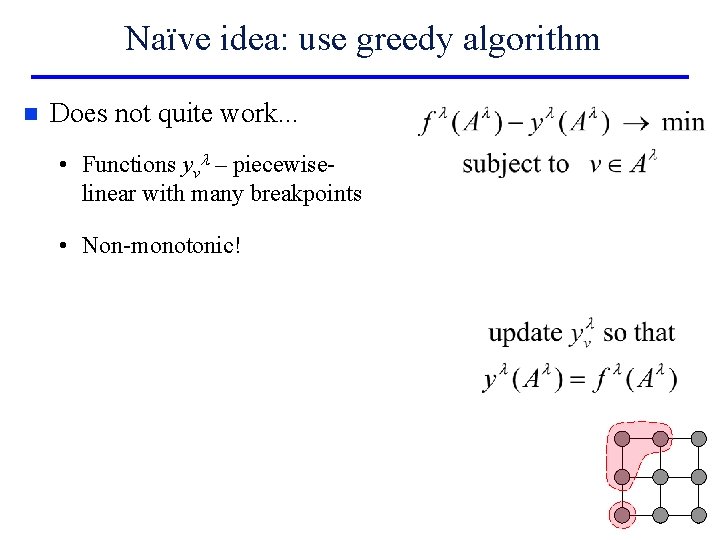 Naïve idea: use greedy algorithm

Does not quite work...

• Functions $y_v^\lambda$ – piecewise-linear with many breakpoints

• Non-monotonic!

$f^\lambda(A^\lambda) - y^\lambda(A^\lambda) \rightarrow \min$
subject to $v \in A^\lambda$

update $y_v^\lambda$ so that
$y^\lambda(A^\lambda) = f^\lambda(A^\lambda)$